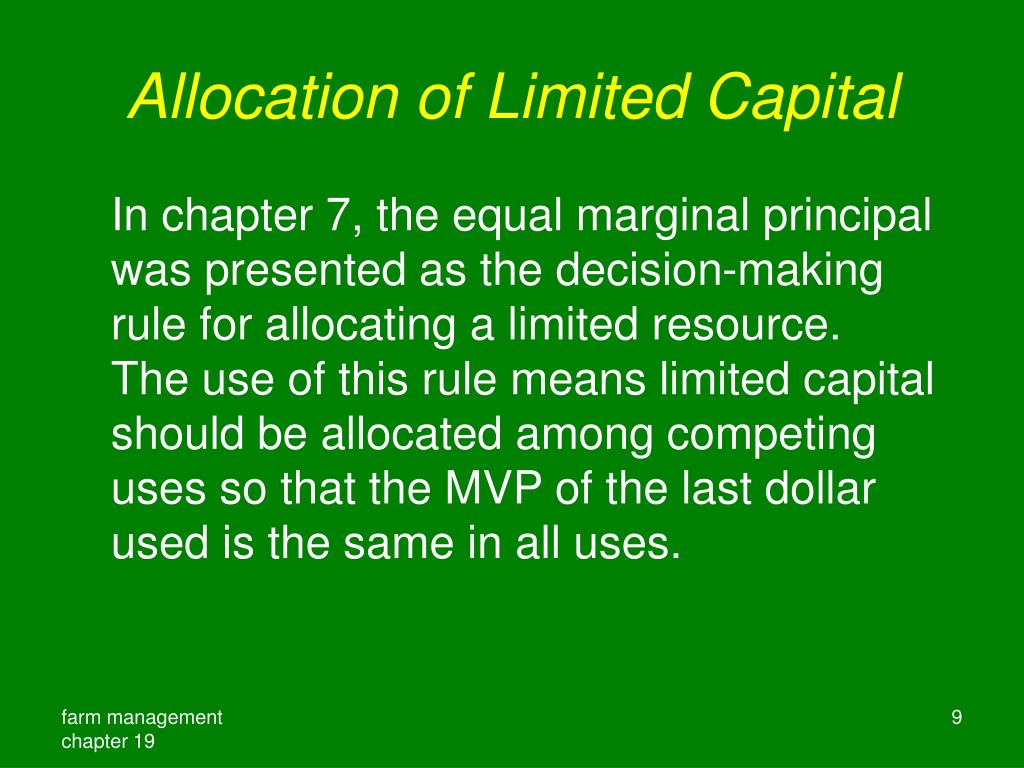 Allocation of Limited Capital

In chapter 7, the equal marginal principal was presented as the decision-making rule for allocating a limited resource. The use of this rule means limited capital should be allocated among competing uses so that the MVP of the last dollar used is the same in all uses.

farm management
chapter 19

9